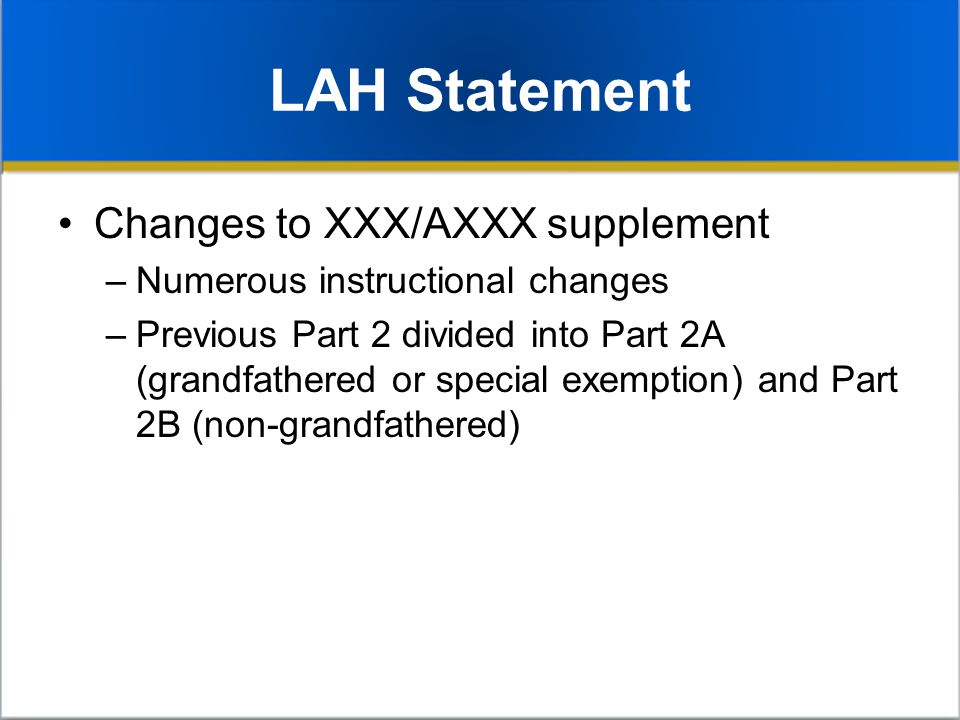 LAH Statement

• Changes to XXX/AXXX supplement
– Numerous instructional changes
– Previous Part 2 divided into Part 2A (grandfathered or special exemption) and Part 2B (non-grandfathered)